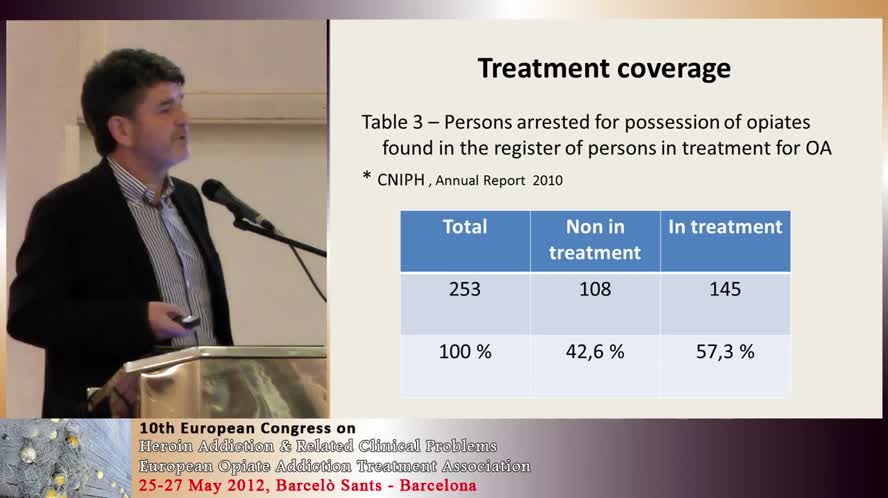 Treatment coverage

Table 3 – Persons arrested for possession of opiates found in the register of persons in treatment for OA

* CNIPH , Annual Report 2010

| Total | Non in treatment | In treatment |
|---|---|---|
| 253 | 108 | 145 |
| 100 % | 42,6 % | 57,3 % |

10th European Congress on
Heroin Addiction & Related Clinical Problems
European Opiate Addiction Treatment Association
25-27 May 2012, Barcelò Sants - Barcelona